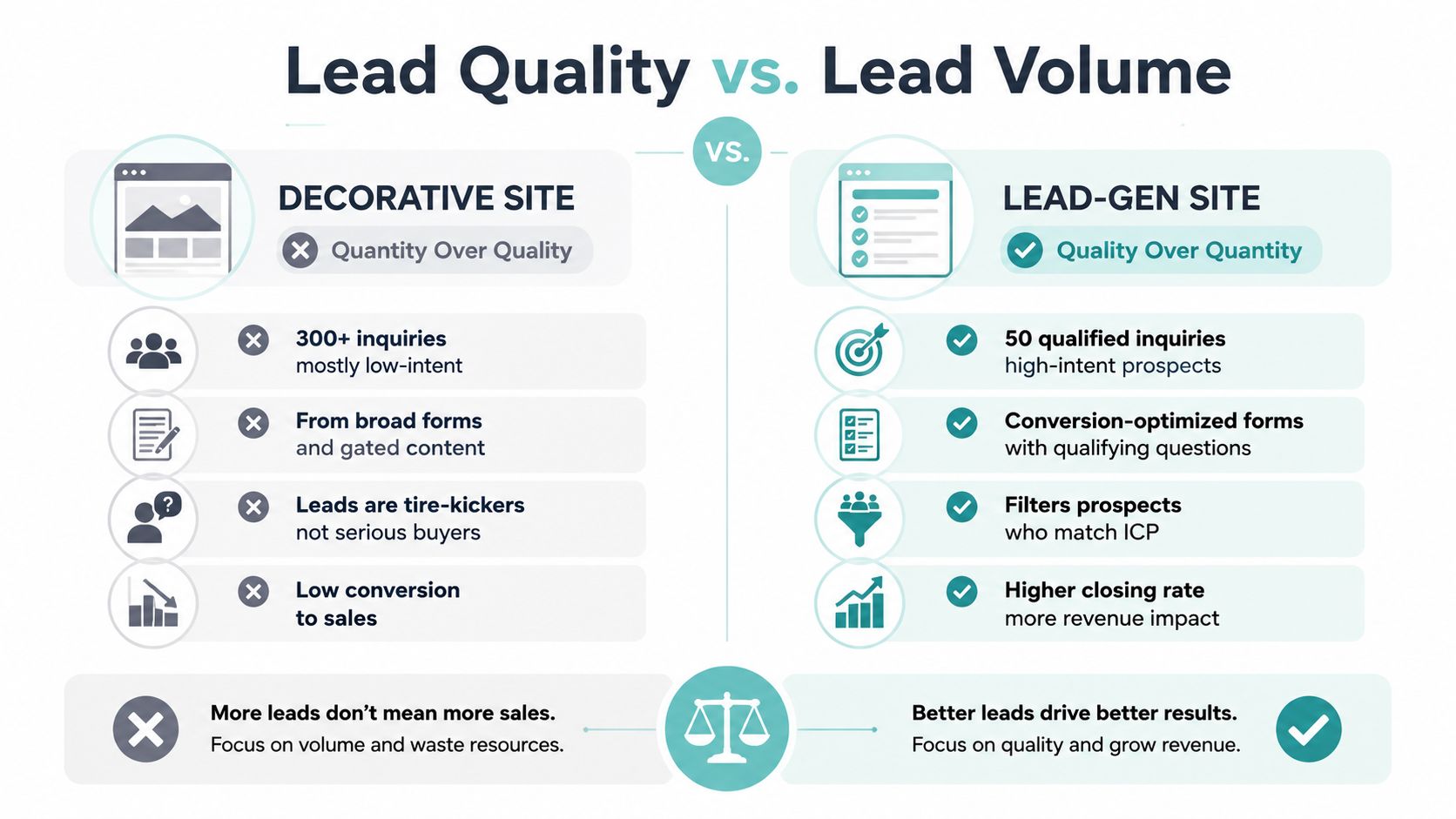 Lead Quality vs. Lead Volume

VS.

DECORATIVE SITE
Quantity Over Quality

300+ inquiries
mostly low-intent

From broad forms
and gated content

Leads are tire-kickers
not serious buyers

Low conversion
to sales

LEAD-GEN SITE
Quality Over Quantity

50 qualified inquiries
high-intent prospects

Conversion-optimized forms
with qualifying questions

Filters prospects
who match ICP

Higher closing rate
more revenue impact

More leads don't mean more sales.
Focus on volume and waste resources.

Better leads drive better results.
Focus on quality and grow revenue.